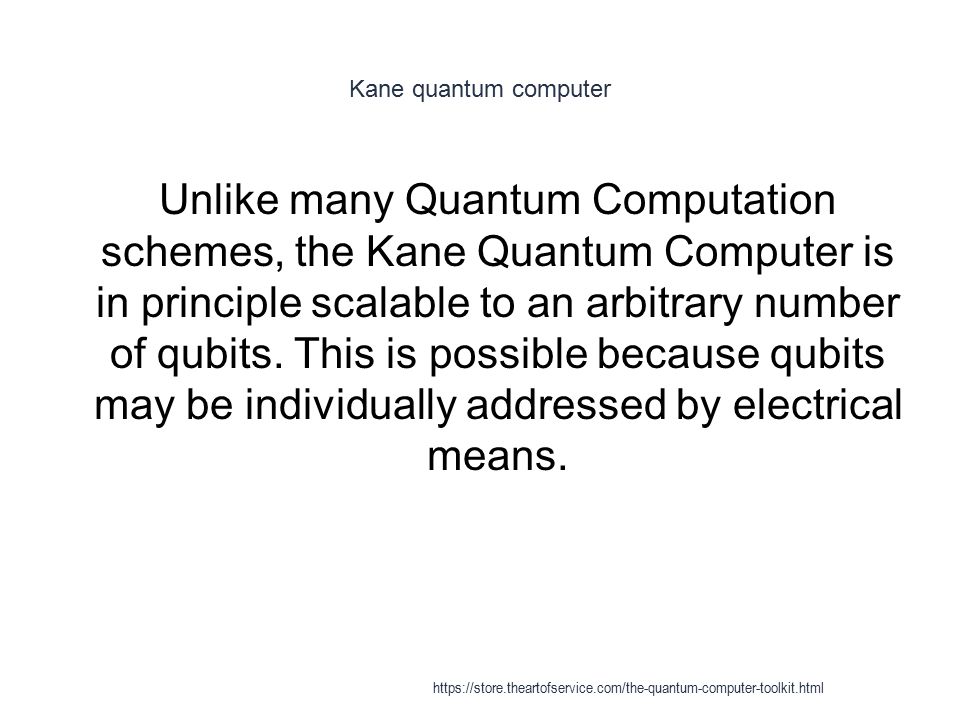 Kane quantum computer

Unlike many Quantum Computation schemes, the Kane Quantum Computer is in principle scalable to an arbitrary number of qubits. This is possible because qubits may be individually addressed by electrical means.

https://store.theartofservice.com/the-quantum-computer-toolkit.html